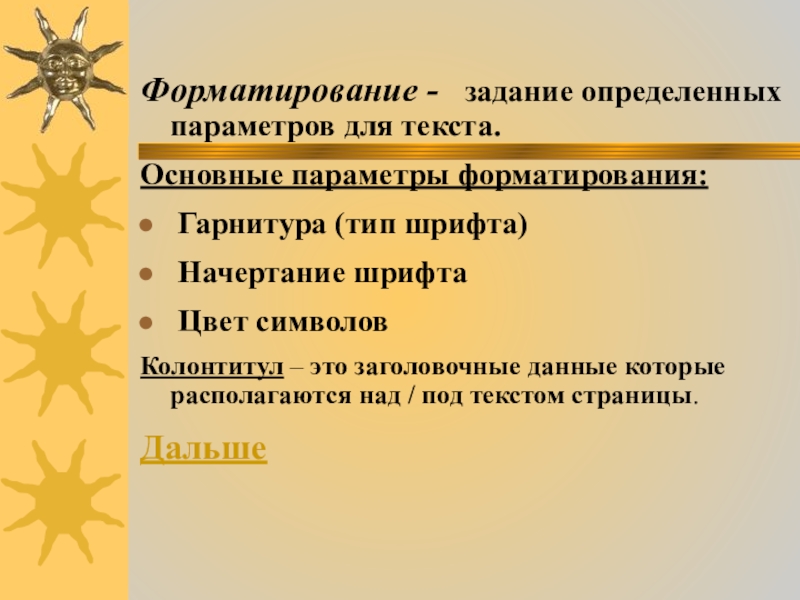 Форматирование - задание определенных параметров для текста.

Основные параметры форматирования:

- Гарнитура (тип шрифта)
- Начертание шрифта
- Цвет символов

Колонтитул – это заголовочные данные которые располагаются над / под текстом страницы.

Дальше